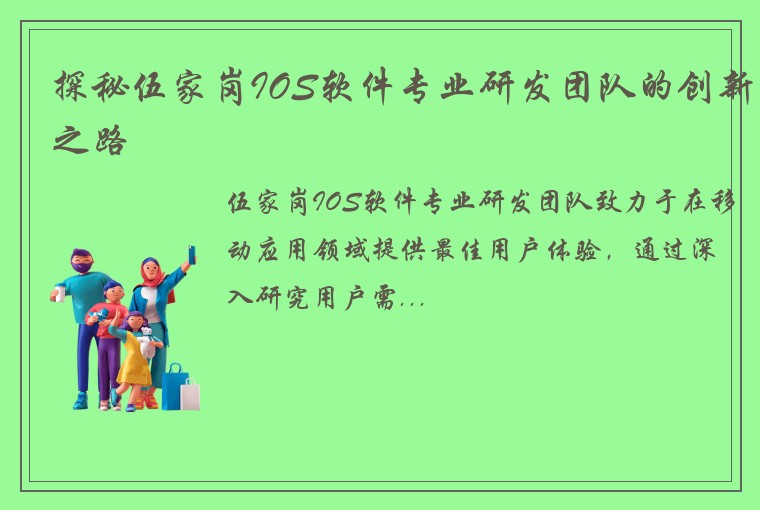 探秘伍家岗IOS软件专业研发团队的创新之路

伍家岗IOS软件专业研发团队致力于在移动应用领域提供最佳用户体验，通过深入研究用户需...